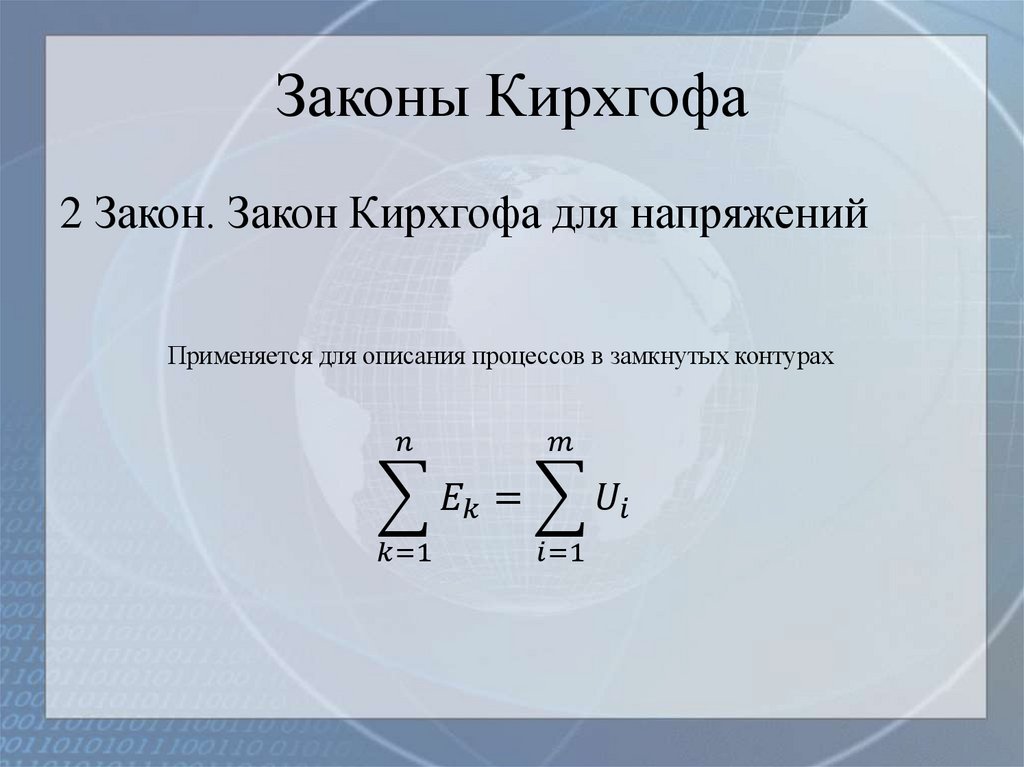 Законы Кирхгофа

2 Закон. Закон Кирхгофа для напряжений

Применяется для описания процессов в замкнутых контурах

$\sum_{k=1}^{n} E_k = \sum_{i=1}^{m} U_i$